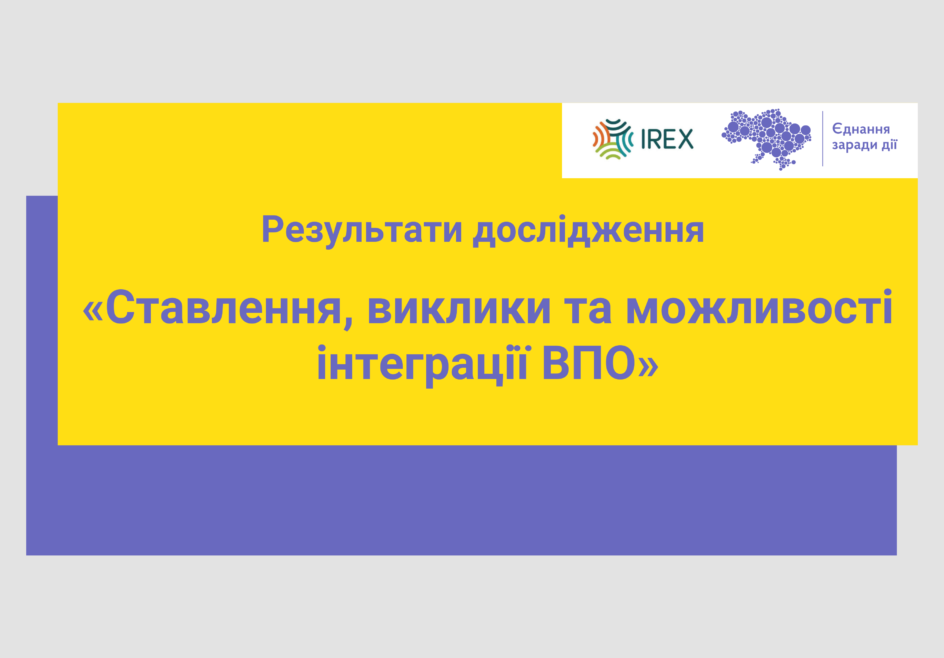 IREX

Єднання заради дії

Результати дослідження

«Ставлення, виклики та можливості інтеграції ВПО»